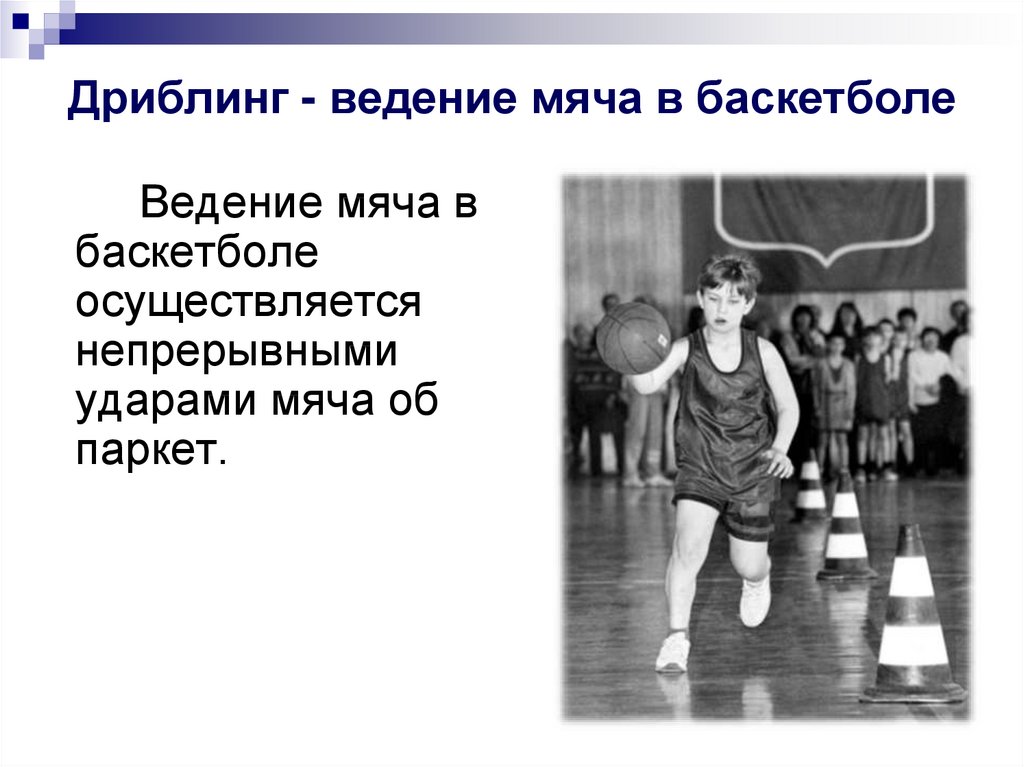 Дриблинг - ведение мяча в баскетболе

Ведение мяча в баскетболе осуществляется непрерывными ударами мяча об паркет.